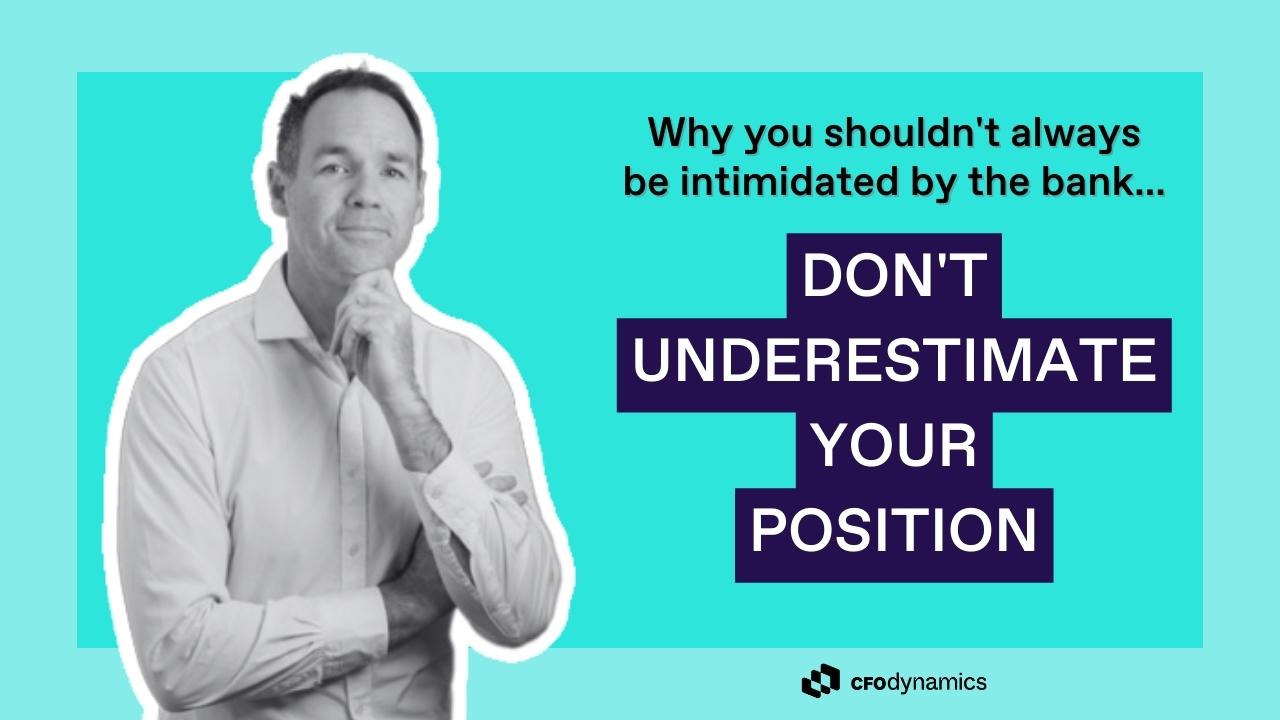 Why you shouldn't always be intimidated by the bank...

DON'T UNDERESTIMATE YOUR POSITION

CFOdynamics